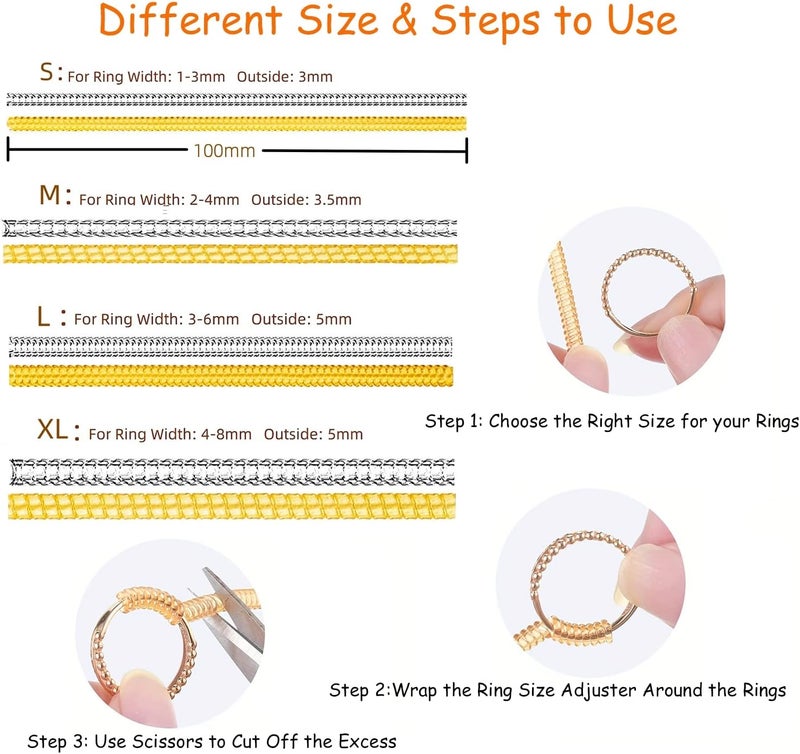 Different Size & Steps to Use

S: For Ring Width: 1-3mm Outside: 3mm

100mm

M: For Ring Width: 2-4mm Outside: 3.5mm

L: For Ring Width: 3-6mm Outside: 5mm

XL: For Ring Width: 4-8mm Outside: 5mm

Step 1: Choose the Right Size for your Rings

Step 2:Wrap the Ring Size Adjuster Around the Rings

Step 3: Use Scissors to Cut Off the Excess